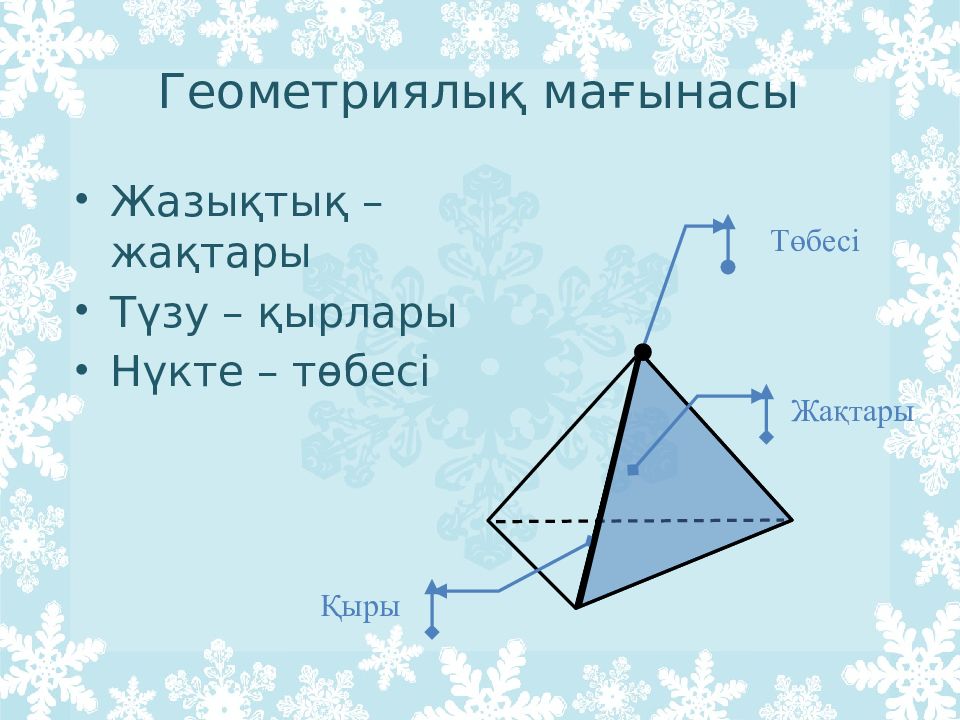 Геометриялық мағынасы

• Жазықтық – жақтары
• Түзу – қырлары
• Нүкте – төбесі

Төбесі

Жақтары

Қыры